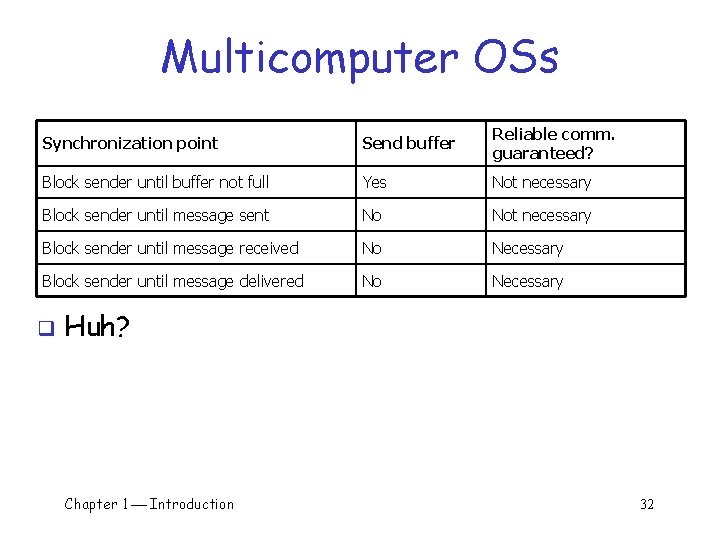 Multicomputer OSs

| Synchronization point | Send buffer | Reliable comm. guaranteed? |
|---|---|---|
| Block sender until buffer not full | Yes | Not necessary |
| Block sender until message sent | No | Not necessary |
| Block sender until message received | No | Necessary |
| Block sender until message delivered | No | Necessary |

Huh?

Chapter 1 — Introduction

32